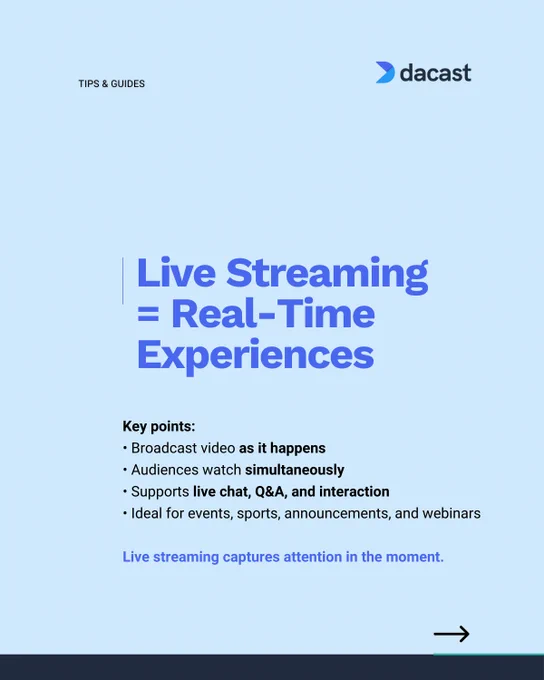 TIPS & GUIDES

dacast

Live Streaming = Real-Time Experiences

Key points:
• Broadcast video as it happens
• Audiences watch simultaneously
• Supports live chat, Q&A, and interaction
• Ideal for events, sports, announcements, and webinars

Live streaming captures attention in the moment.

→